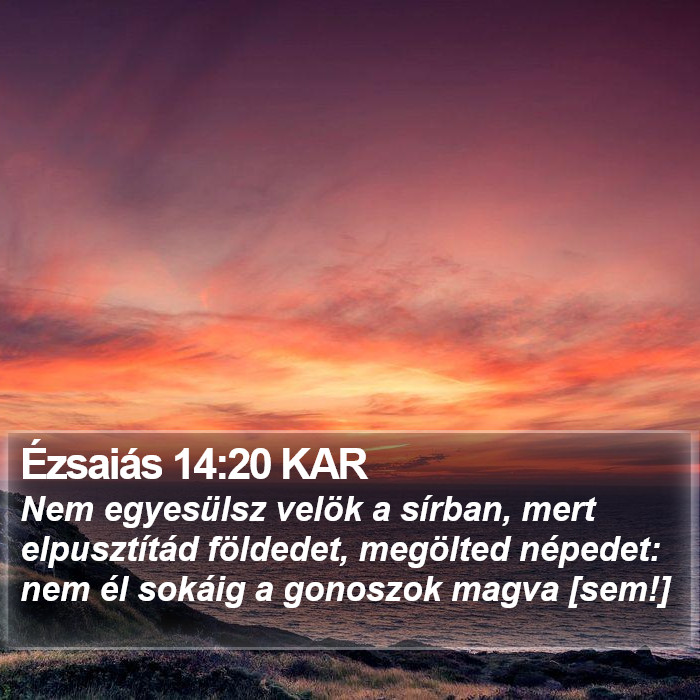 Ézsaiás 14:20 KAR
Nem egyesülsz velök a sírban, mert elpusztítád földedet, megölted népedet: nem él sokáig a gonoszok magva [sem!]